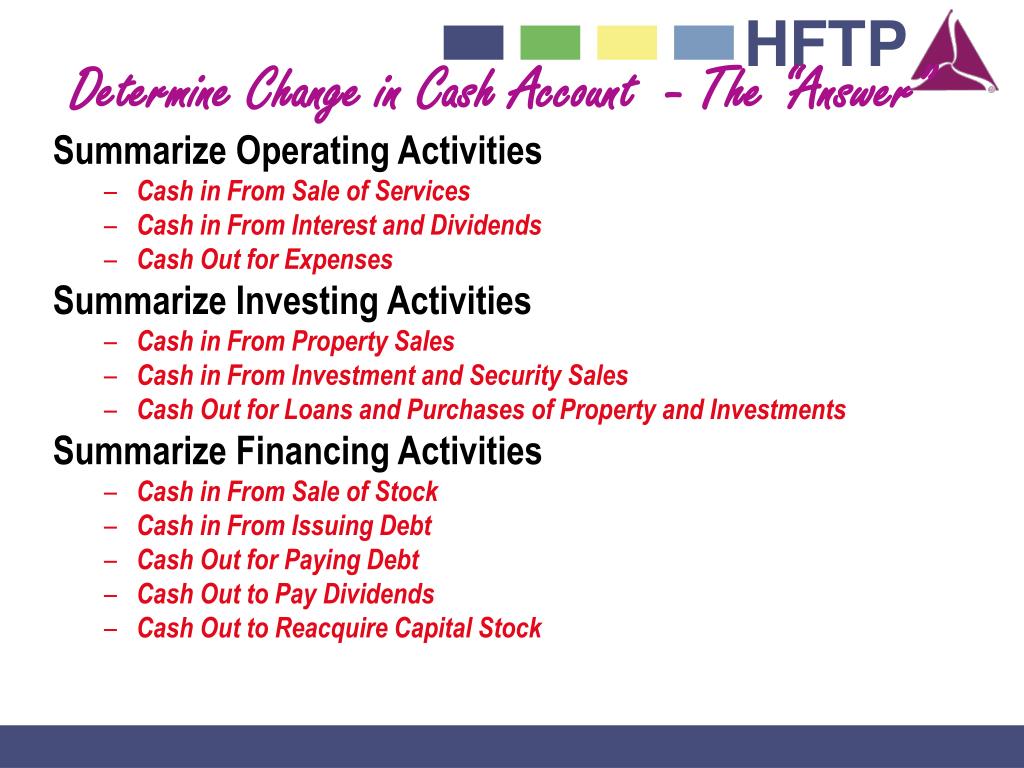 HFTP

Determine Change in Cash Account – The "Answer"

Summarize Operating Activities
– Cash in From Sale of Services
– Cash in From Interest and Dividends
– Cash Out for Expenses

Summarize Investing Activities
– Cash in From Property Sales
– Cash in From Investment and Security Sales
– Cash Out for Loans and Purchases of Property and Investments

Summarize Financing Activities
– Cash in From Sale of Stock
– Cash in From Issuing Debt
– Cash Out for Paying Debt
– Cash Out to Pay Dividends
– Cash Out to Reacquire Capital Stock